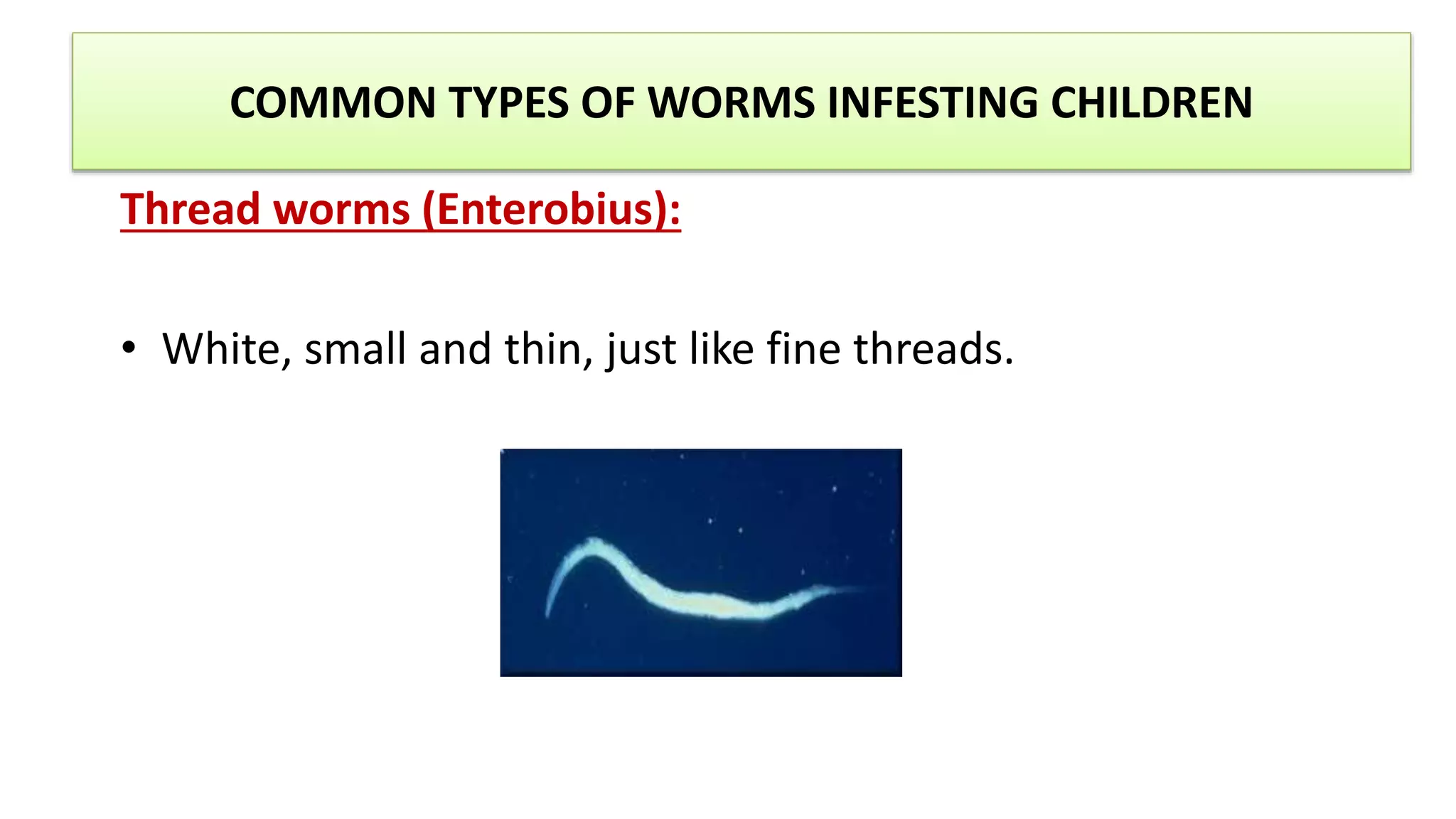 COMMON TYPES OF WORMS INFESTING CHILDREN

Thread worms (Enterobius):

• White, small and thin, just like fine threads.